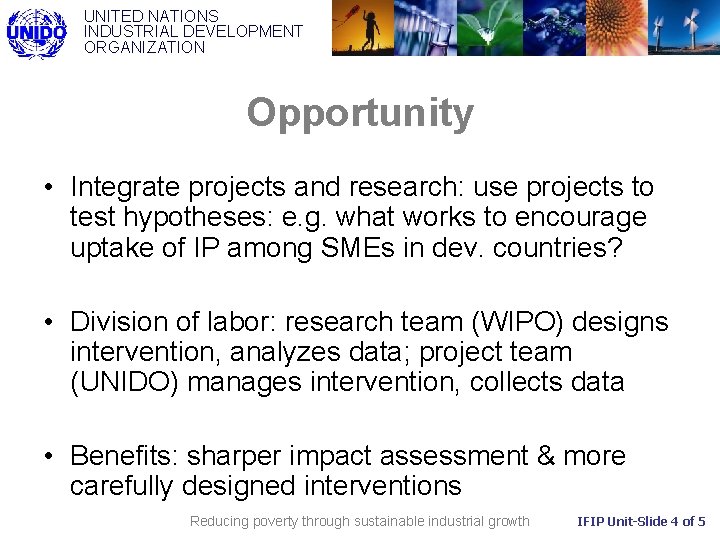 UNIDO

UNITED NATIONS
INDUSTRIAL DEVELOPMENT
ORGANIZATION

Opportunity

• Integrate projects and research: use projects to test hypotheses: e.g. what works to encourage uptake of IP among SMEs in dev. countries?

• Division of labor: research team (WIPO) designs intervention, analyzes data; project team (UNIDO) manages intervention, collects data

• Benefits: sharper impact assessment & more carefully designed interventions

Reducing poverty through sustainable industrial growth

IFIP Unit-Slide 4 of 5